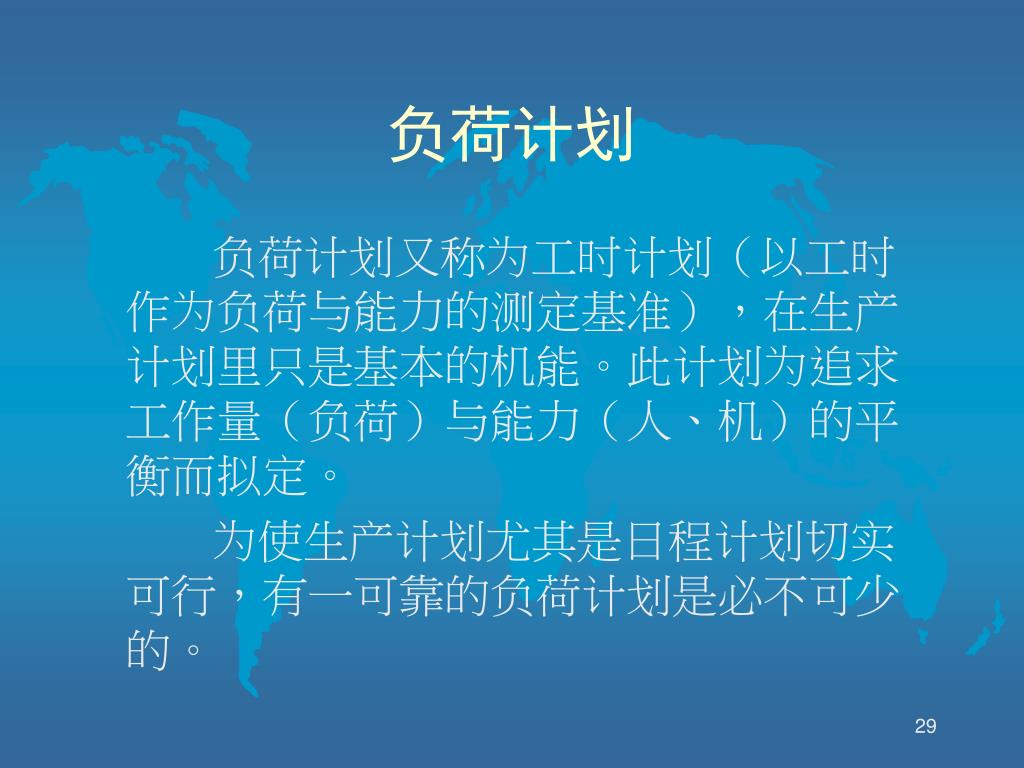 负荷计划

负荷计划又称为工时计划（以工时作为负荷与能力的测定基准），在生产计划里只是基本的机能。此计划为追求工作量（负荷）与能力（人、机）的平衡而拟定。

为使生产计划尤其是日程计划切实可行，有一可靠的负荷计划是必不可少的。

29